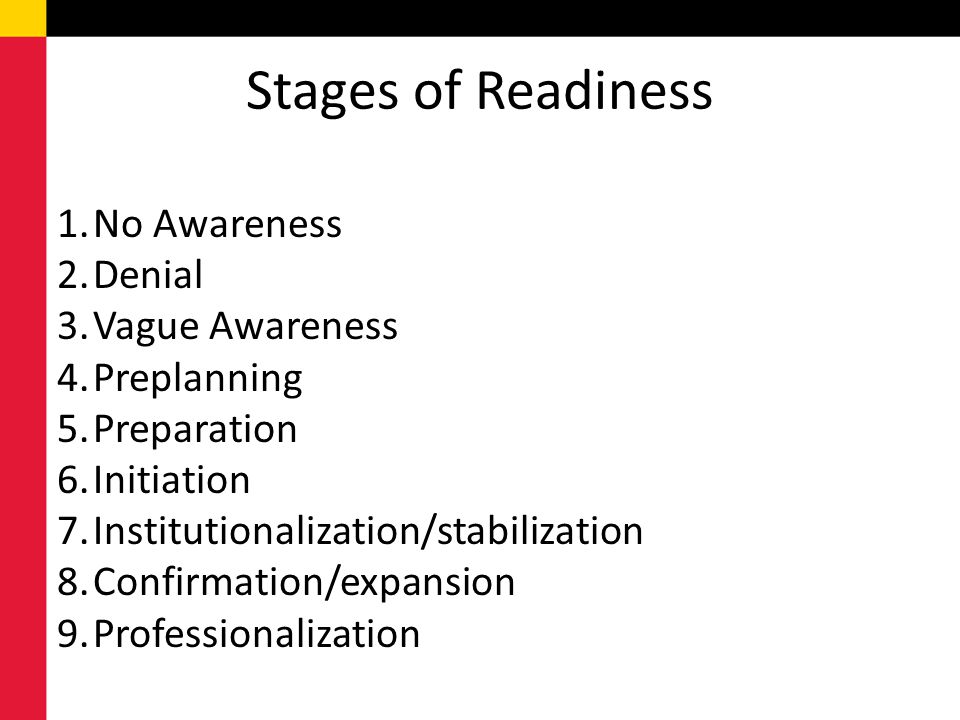 Stages of Readiness

1. No Awareness
2. Denial
3. Vague Awareness
4. Preplanning
5. Preparation
6. Initiation
7. Institutionalization/stabilization
8. Confirmation/expansion
9. Professionalization